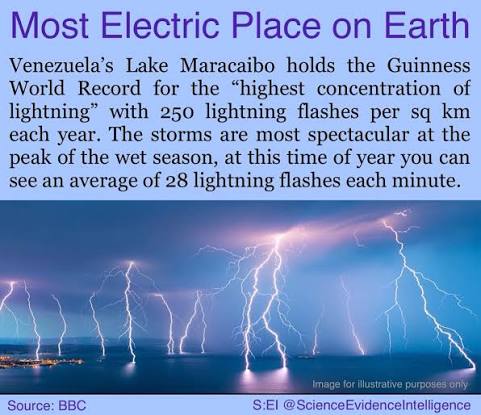 Most Electric Place on Earth

Venezuela's Lake Maracaibo holds the Guinness World Record for the "highest concentration of lightning" with 250 lightning flashes per sq km each year. The storms are most spectacular at the peak of the wet season, at this time of year you can see an average of 28 lightning flashes each minute.

Image for illustrative purposes only

Source: BBC

S:EI @ScienceEvidenceIntelligence